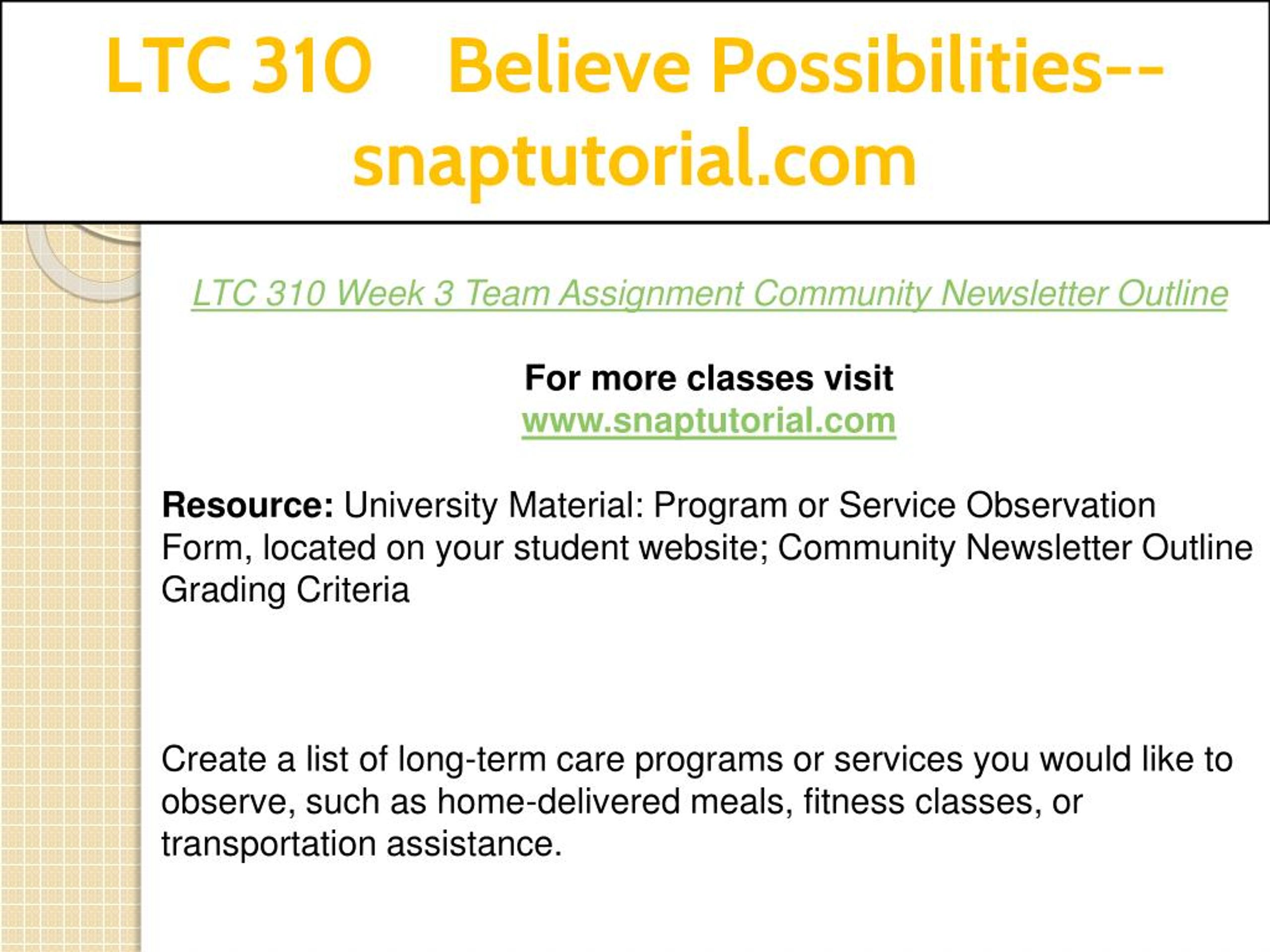 LTC 310 Believe Possibilities--snaptutorial.com

LTC 310 Week 3 Team Assignment Community Newsletter Outline

For more classes visit
www.snaptutorial.com

Resource: University Material: Program or Service Observation Form, located on your student website; Community Newsletter Outline Grading Criteria

Create a list of long-term care programs or services you would like to observe, such as home-delivered meals, fitness classes, or transportation assistance.